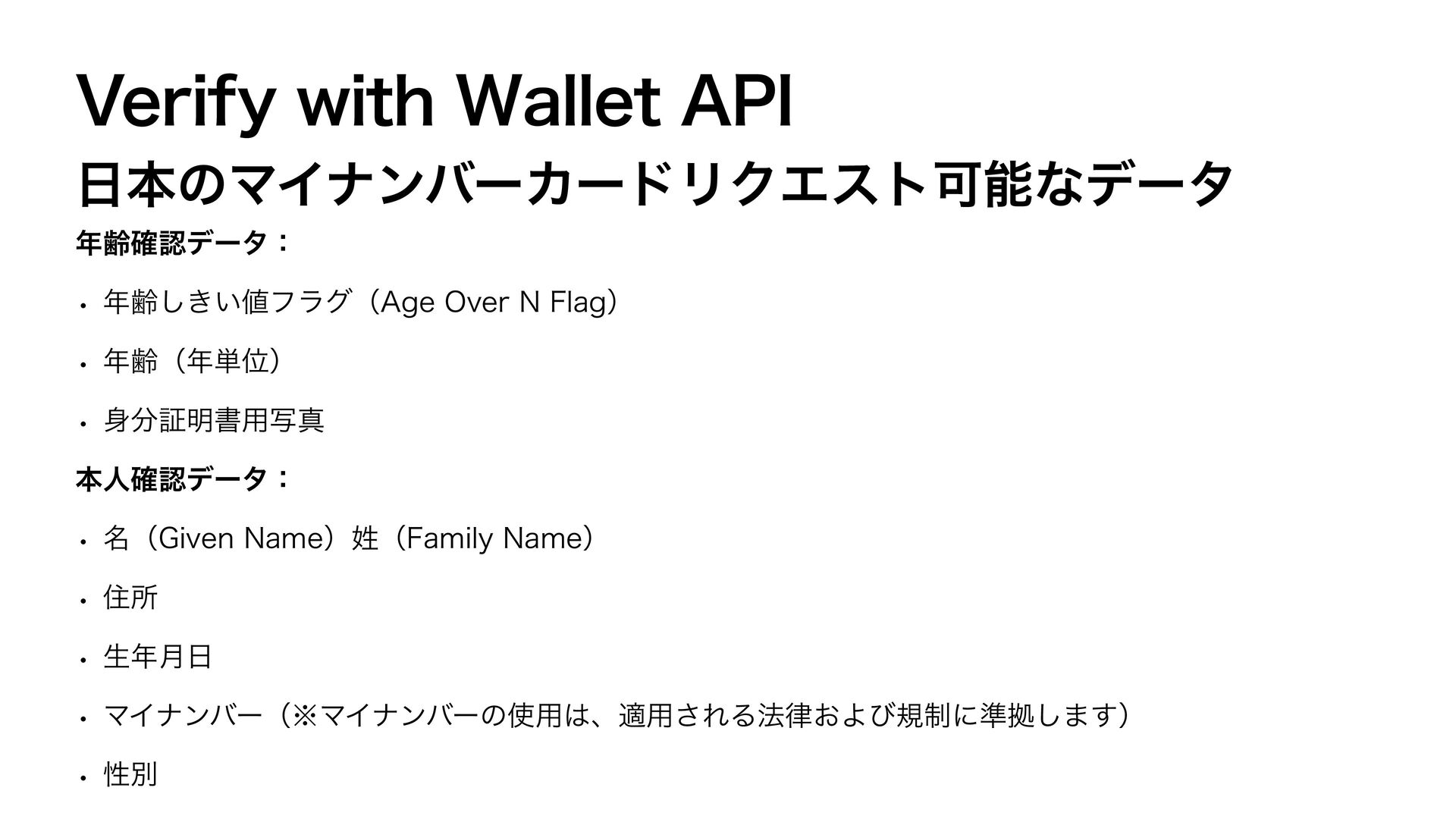 Verify with Wallet API

日本のマイナンバーカードリクエスト可能なデータ

年齢確認データ：

• 年齢しきい値フラグ（Age Over N Flag）

• 年齢（年単位）

• 身分証明書用写真

本人確認データ：

• 名（Given Name）姓（Family Name）

• 住所

• 生年月日

• マイナンバー（※マイナンバーの使用は、適用される法律および規制に準拠します）

• 性別